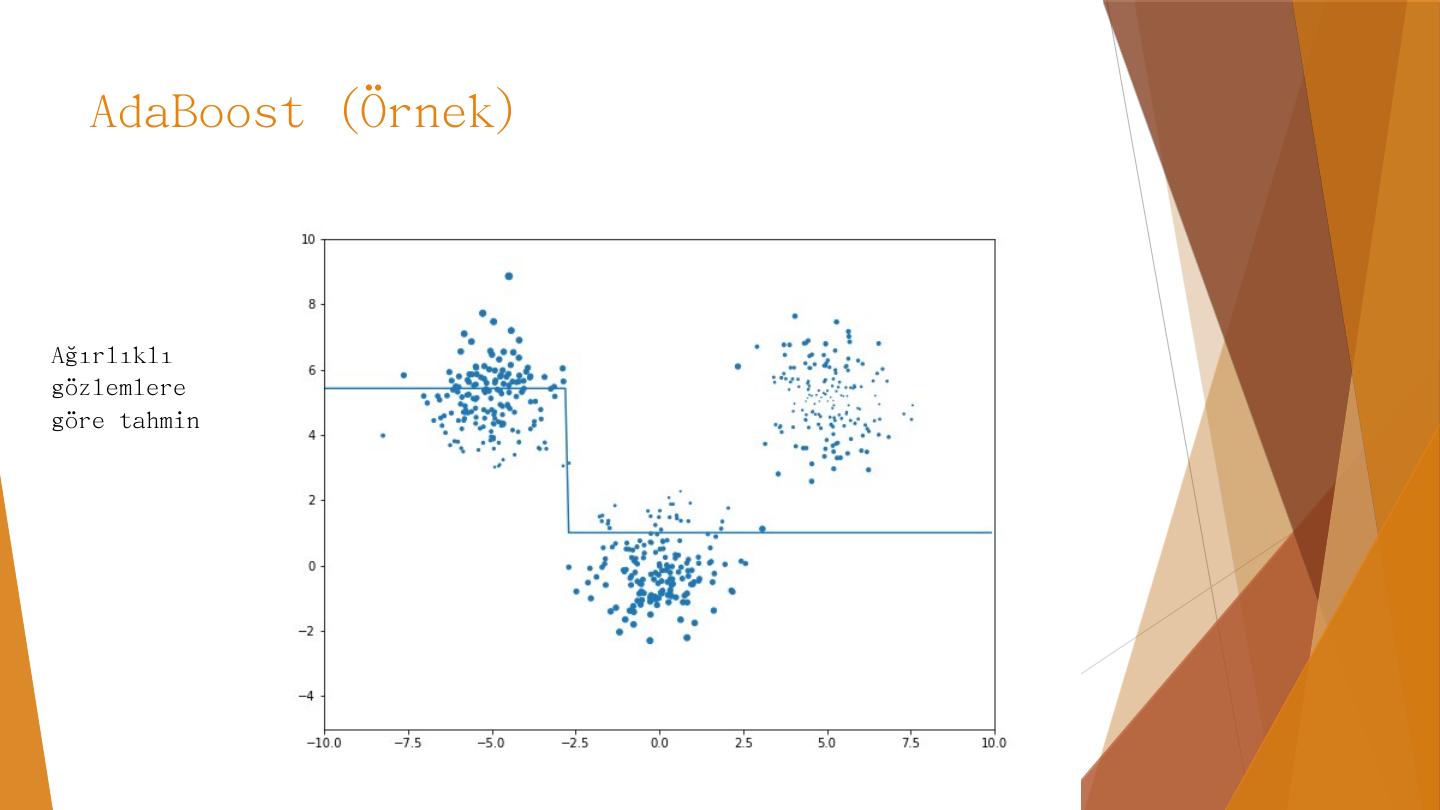 AdaBoost (Örnek)

Ağırlıklı gözlemlere göre tahmin

10
8
6
4
2
0
−2
−4

−10.0 −7.5 −5.0 −2.5 0.0 2.5 5.0 7.5 10.0